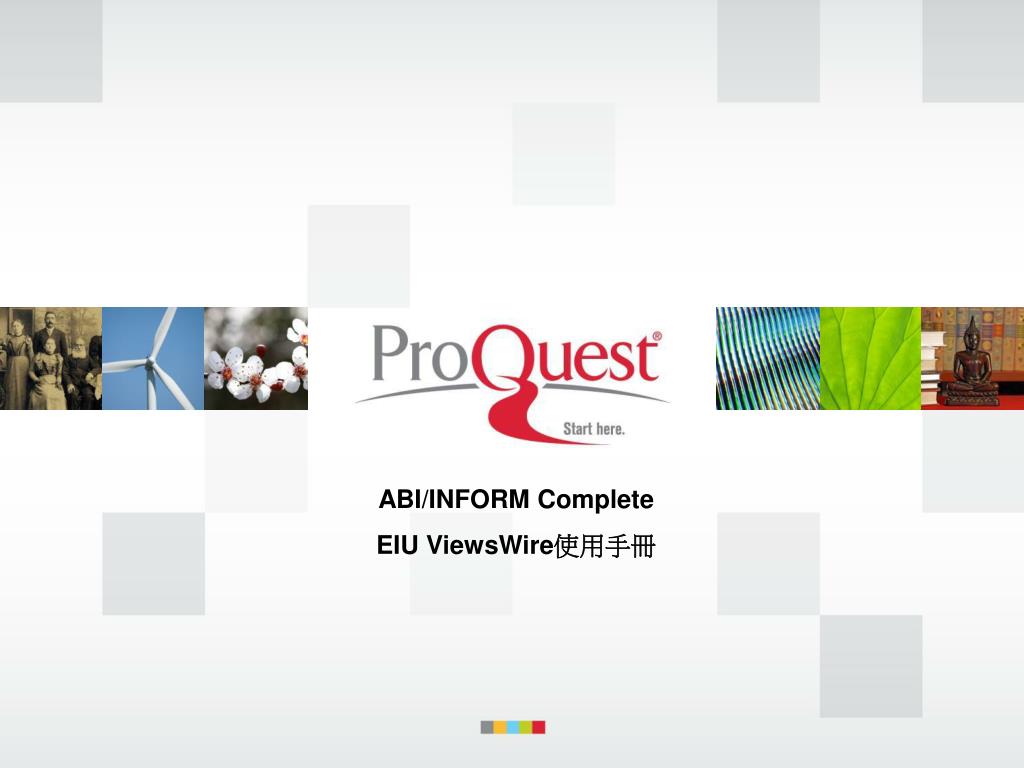 ProQuest®
Start here.

ABI/INFORM Complete
EIU ViewsWire使用手冊